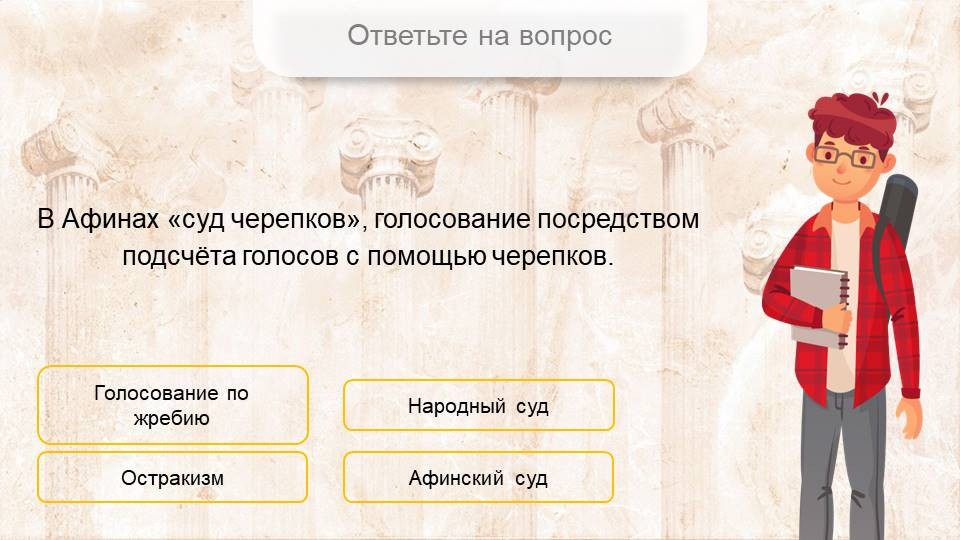 Ответьте на вопрос

В Афинах «суд черепков», голосование посредством подсчёта голосов с помощью черепков.

Голосование по жребию

Народный суд

Остракизм

Афинский суд